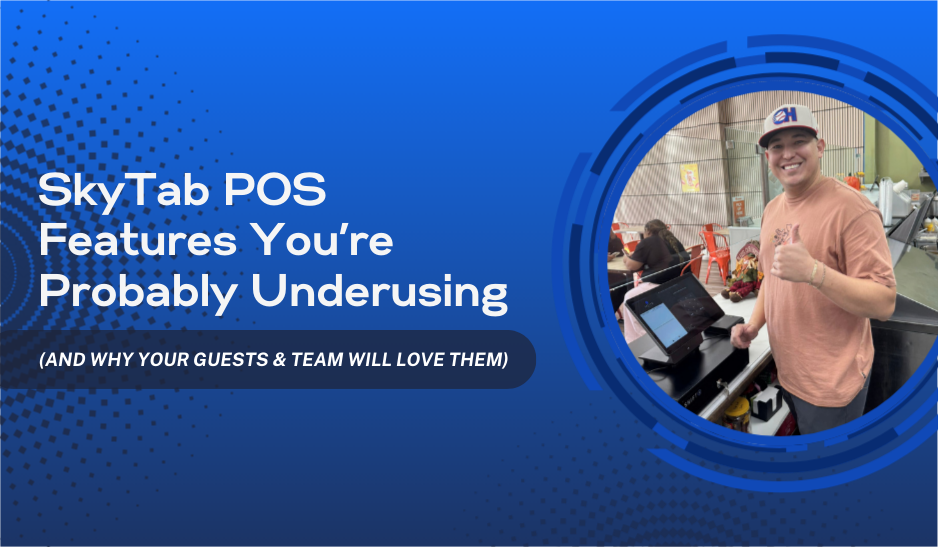 SkyTab POS Features You're Probably Underusing

(AND WHY YOUR GUESTS & TEAM WILL LOVE THEM)